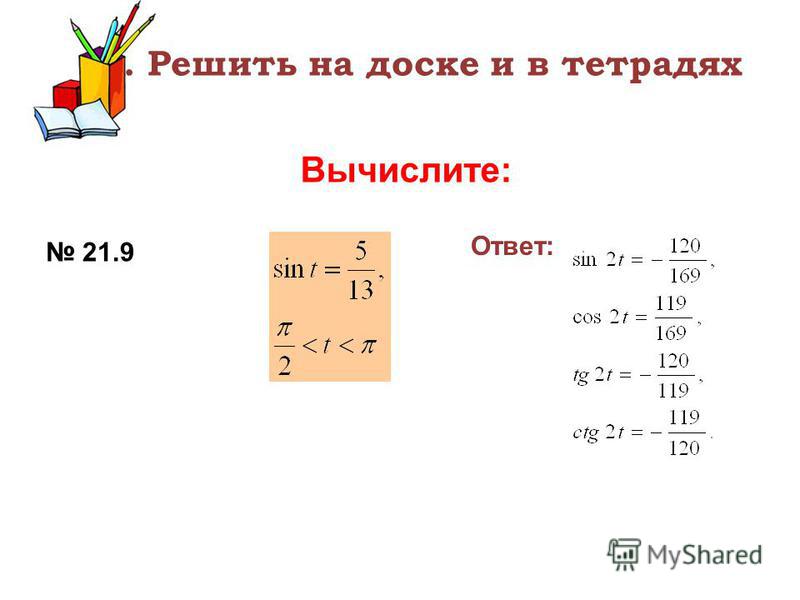 . Решить на доске и в тетрадях

Вычислите:

№ 21.9

$\sin t = \frac{5}{13},$

$\frac{\pi}{2} < t < \pi$

Ответ:

$\sin 2t = -\frac{120}{169},$

$\cos 2t = \frac{119}{169},$

$tg\, 2t = -\frac{120}{119},$

$ctg\, 2t = -\frac{119}{120}.$

MyShared